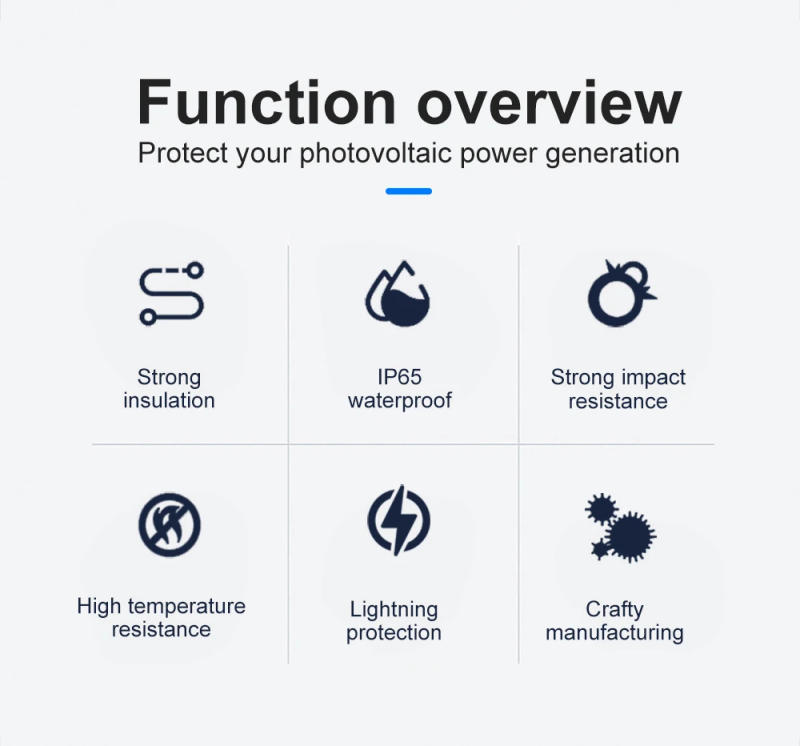 Function overview

Protect your photovoltaic power generation

Strong insulation

IP65 waterproof

Strong impact resistance

High temperature resistance

Lightning protection

Crafty manufacturing